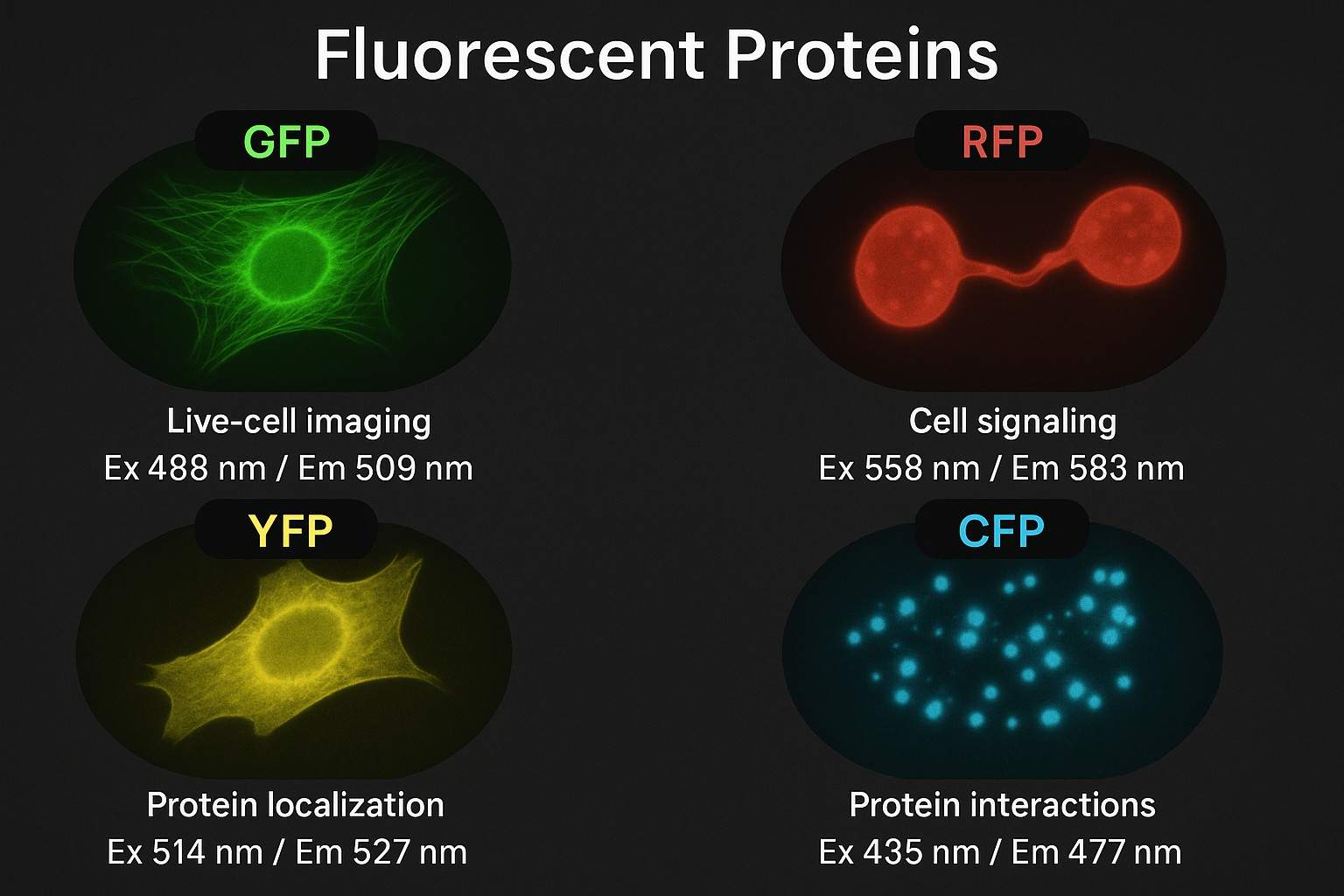 Fluorescent Proteins

GFP

Live-cell imaging
Ex 488 nm / Em 509 nm

RFP

Cell signaling
Ex 558 nm / Em 583 nm

YFP

Protein localization
Ex 514 nm / Em 527 nm

CFP

Protein interactions
Ex 435 nm / Em 477 nm